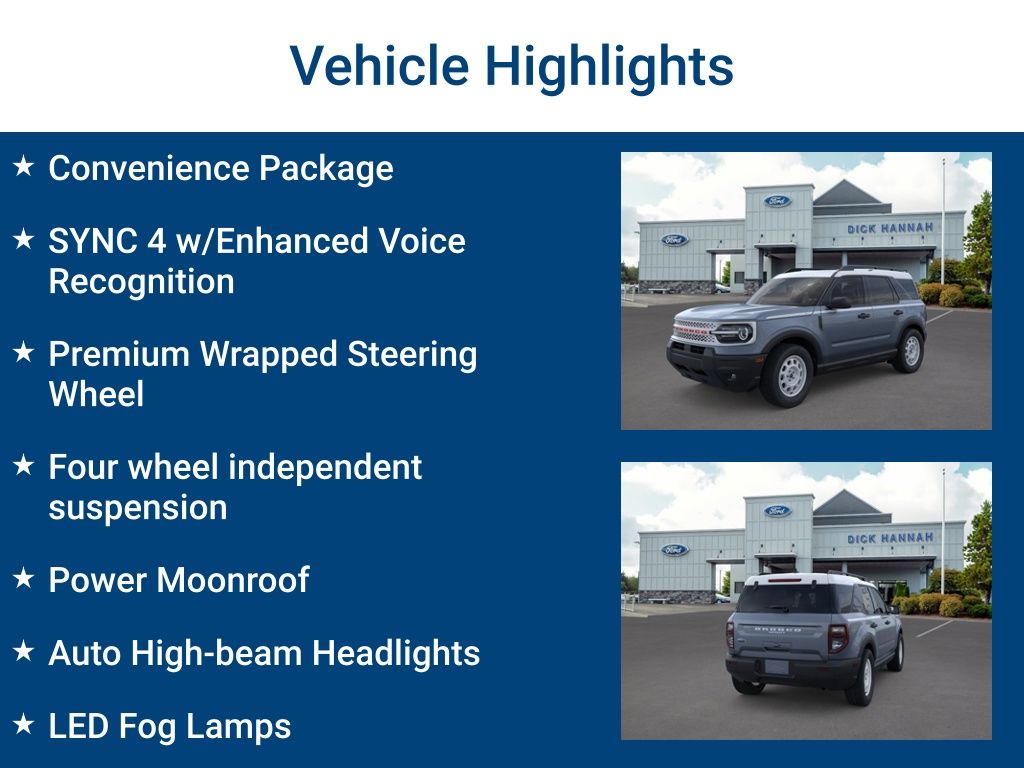 Vehicle Highlights

★ Convenience Package

★ SYNC 4 w/Enhanced Voice Recognition

★ Premium Wrapped Steering Wheel

★ Four wheel independent suspension

★ Power Moonroof

★ Auto High-beam Headlights

★ LED Fog Lamps

Ford
Ford
DICK HANNAH

Ford
Ford
DICK HANNAH
BRONCO